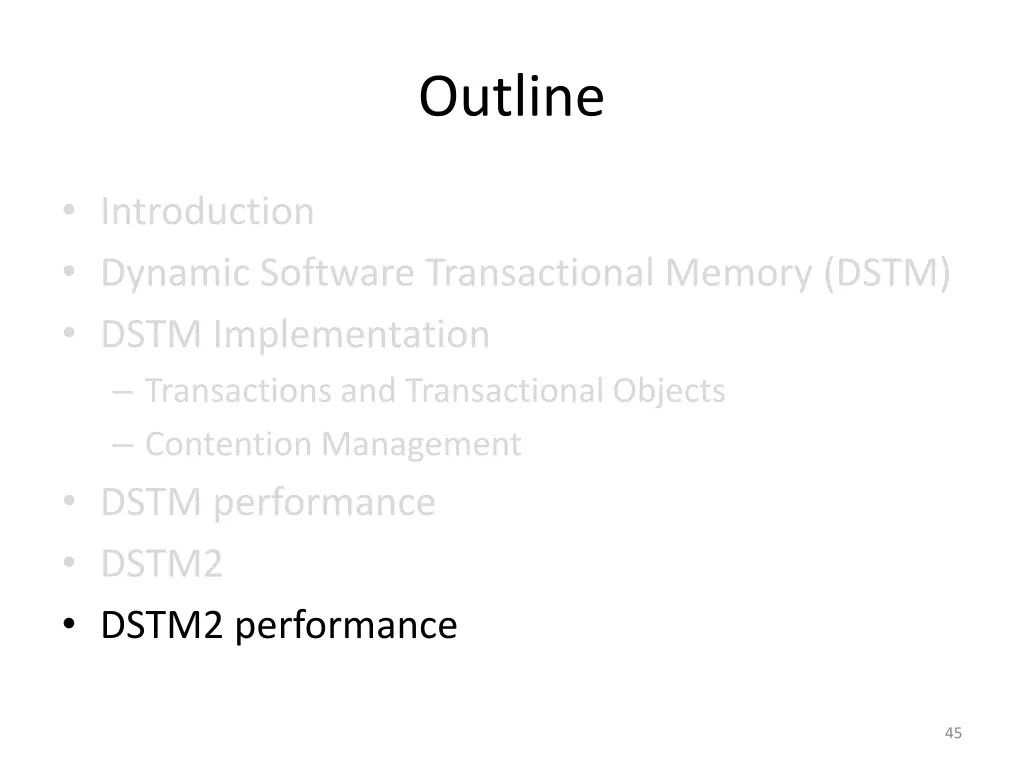 Outline

• Introduction
• Dynamic Software Transactional Memory (DSTM)
• DSTM Implementation
– Transactions and Transactional Objects
– Contention Management
• DSTM performance
• DSTM2
• DSTM2 performance

45